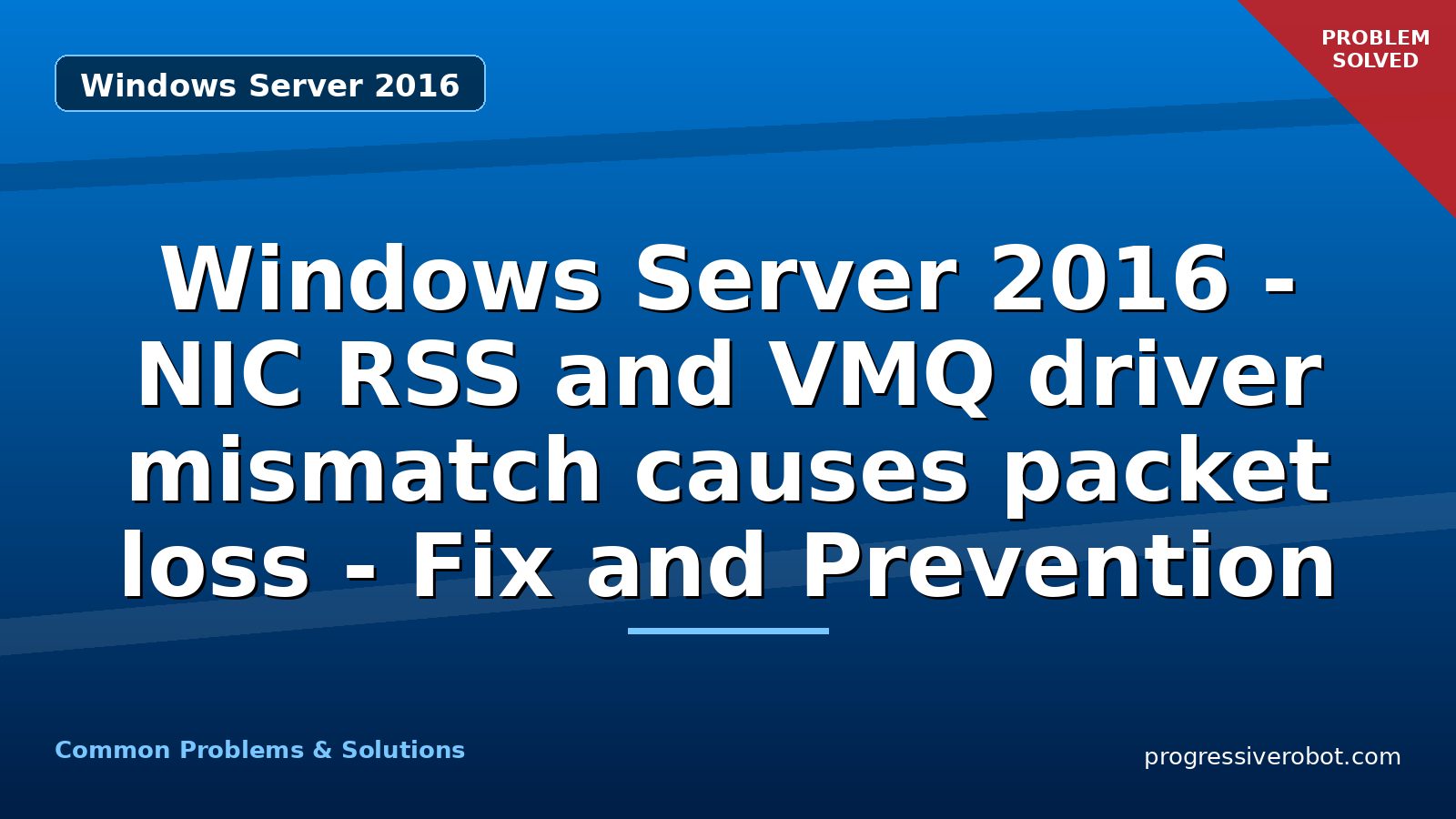 Windows Server 2016

PROBLEM SOLVED

Windows Server 2016 - NIC RSS and VMQ driver mismatch causes packet loss - Fix and Prevention

Common Problems & Solutions

progressiverobot.com